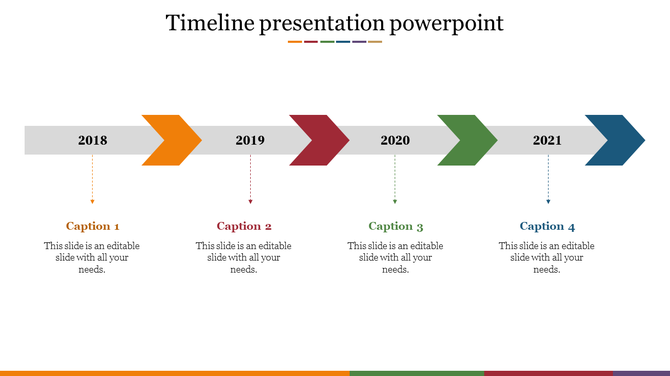 Timeline presentation powerpoint

2018

2019

2020

2021

Caption 1

This slide is an editable slide with all your needs.

Caption 2

This slide is an editable slide with all your needs.

Caption 3

This slide is an editable slide with all your needs.

Caption 4

This slide is an editable slide with all your needs.